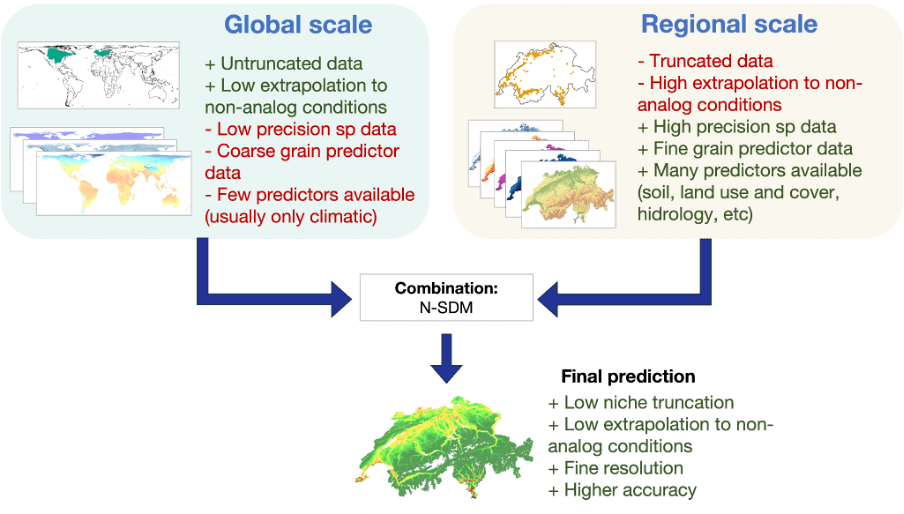 Global scale

+ Untruncated data
+ Low extrapolation to non-analog conditions
- Low precision sp data
- Coarse grain predictor data
- Few predictors available (usually only climatic)

Regional scale

- Truncated data
- High extrapolation to non-analog conditions
+ High precision sp data
+ Fine grain predictor data
+ Many predictors available (soil, land use and cover, hidrology, etc)

Combination:
N-SDM

Final prediction
+ Low niche truncation
+ Low extrapolation to non-analog conditions
+ Fine resolution
+ Higher accuracy